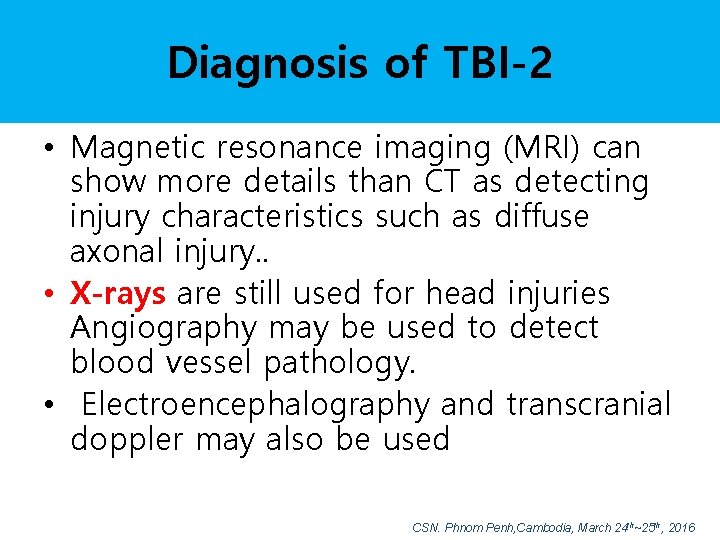 Diagnosis of TBI-2

• Magnetic resonance imaging (MRI) can show more details than CT as detecting injury characteristics such as diffuse axonal injury..

• X-rays are still used for head injuries Angiography may be used to detect blood vessel pathology.

• Electroencephalography and transcranial doppler may also be used

CSN. Phnom Penh,Cambodia, March 24$^{th}$~25$^{th}$, 2016